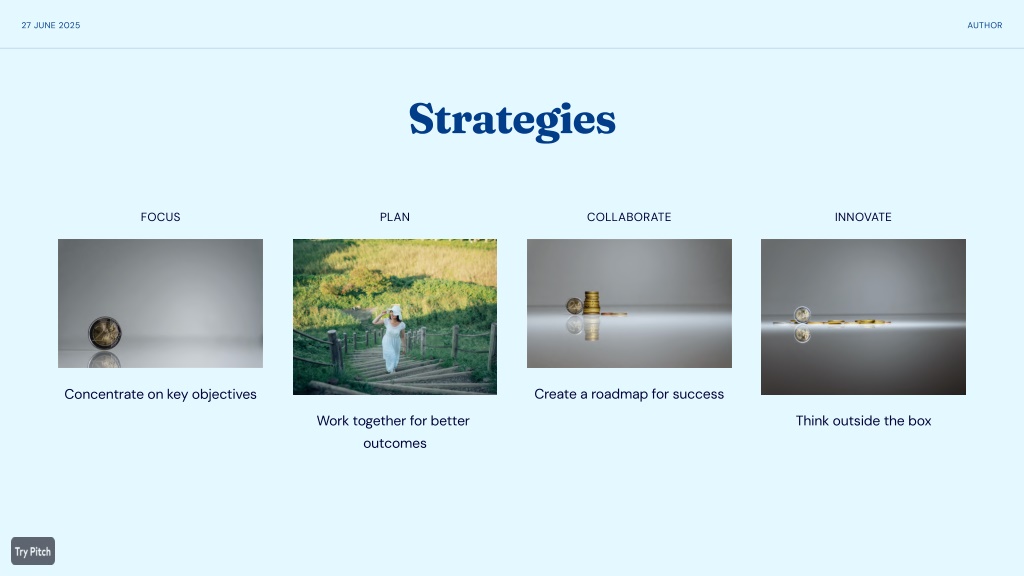 27 JUNE 2025

AUTHOR

Strategies

FOCUS

Concentrate on key objectives

PLAN

Work together for better outcomes

COLLABORATE

Create a roadmap for success

INNOVATE

Think outside the box

Try Pitch